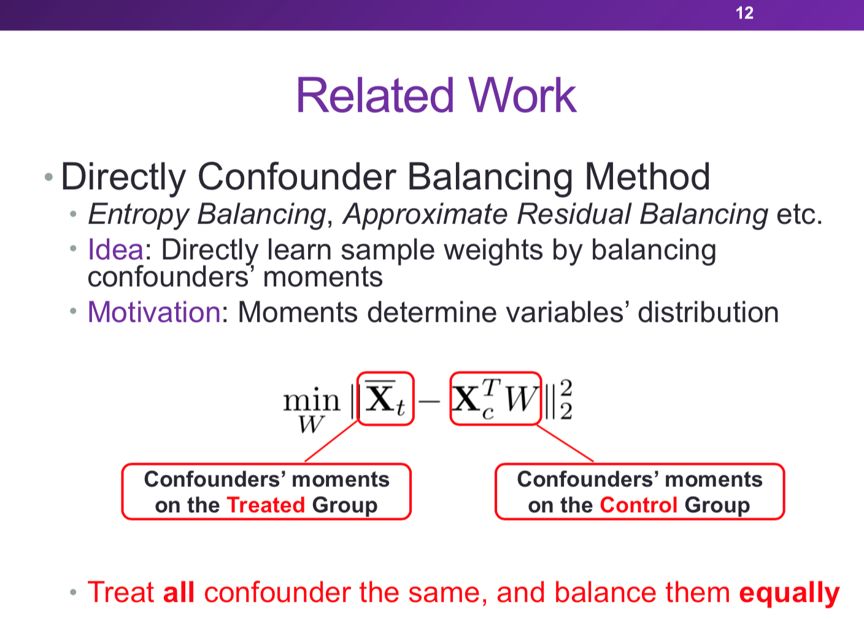 12

Related Work

• Directly Confounder Balancing Method
  • Entropy Balancing, Approximate Residual Balancing etc.
  • Idea: Directly learn sample weights by balancing confounders' moments
  • Motivation: Moments determine variables' distribution

$\min_{W} \|\overline{\mathbf{X}}_t - \mathbf{X}_c^T W\|_2^2$

Confounders' moments on the Treated Group

Confounders' moments on the Control Group

• Treat all confounder the same, and balance them equally